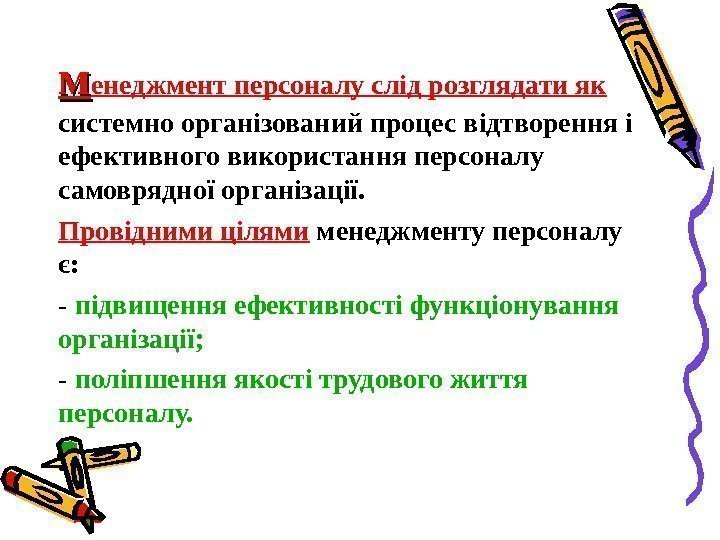 Менеджмент персоналу слід розглядати як системно організований процес відтворення і ефективного використання персоналу самоврядної організації.

Провідними цілями менеджменту персоналу є:

- підвищення ефективності функціонування організації;

- поліпшення якості трудового життя персоналу.